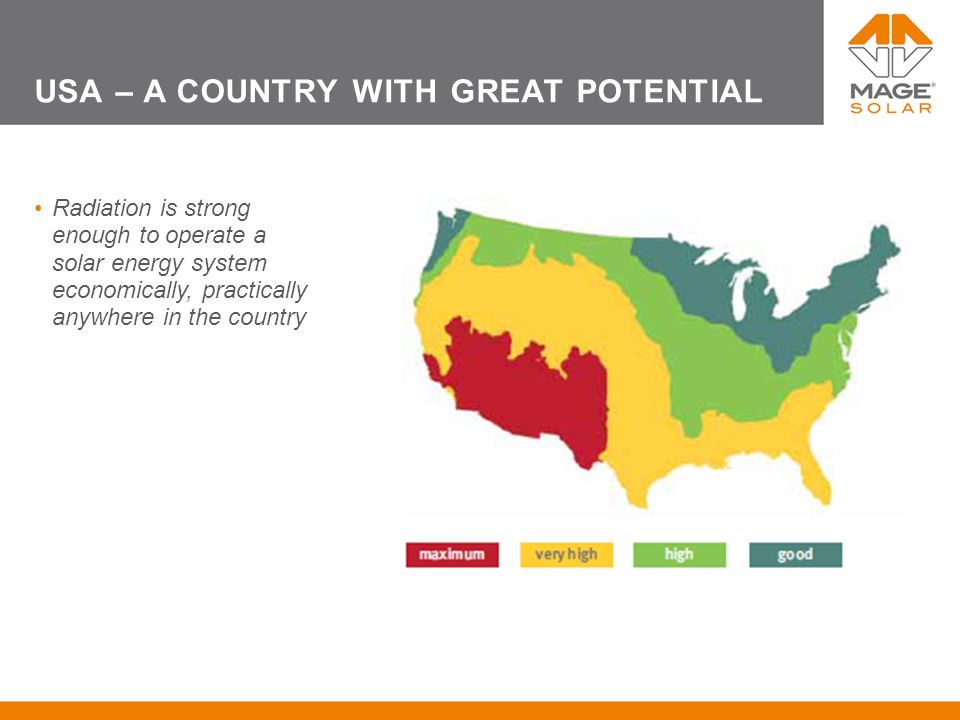 USA – A COUNTRY WITH GREAT POTENTIAL

MAGE®
SOLAR

• Radiation is strong enough to operate a solar energy system economically, practically anywhere in the country

maximum
very high
high
good